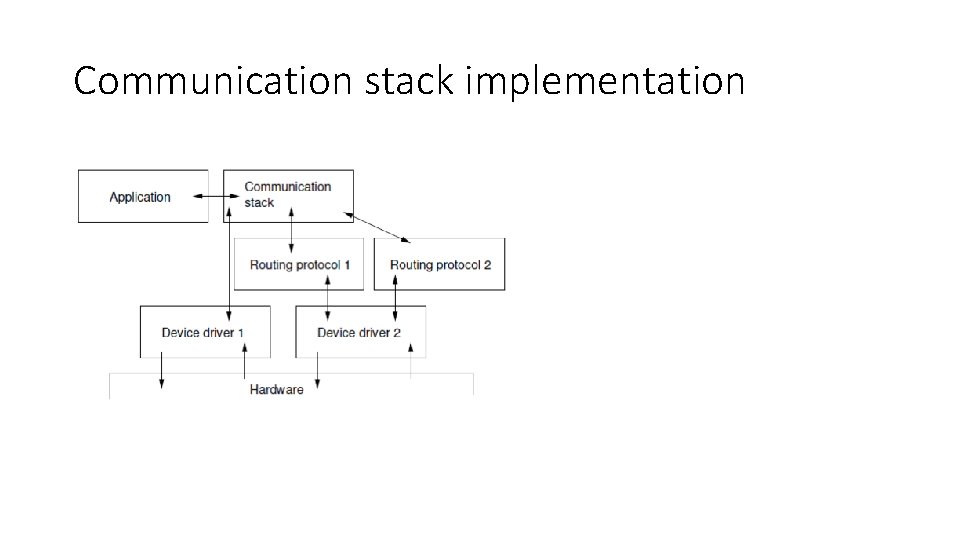 Communication stack implementation

Application

Communication stack

Routing protocol 1

Routing protocol 2

Device driver 1

Device driver 2

Hardware